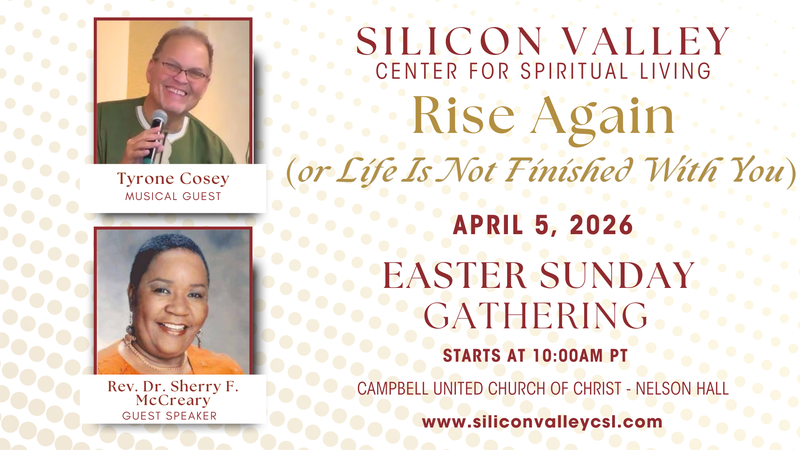 Tyrone Cosey
MUSICAL GUEST

Rev. Dr. Sherry F. McCreary
GUEST SPEAKER

SILICON VALLEY
CENTER FOR SPIRITUAL LIVING

Rise Again
(or Life Is Not Finished With You)

APRIL 5, 2026

EASTER SUNDAY GATHERING

STARTS AT 10:00AM PT

CAMPBELL UNITED CHURCH OF CHRIST - NELSON HALL

www.siliconvalleycsl.com